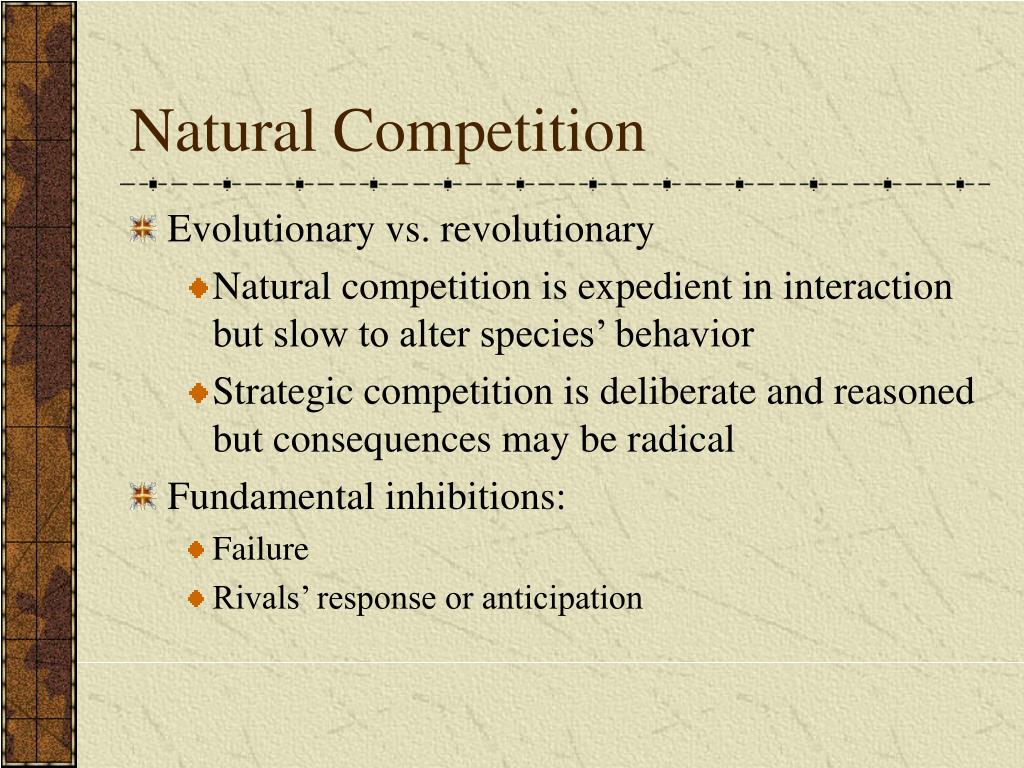 Natural Competition

Evolutionary vs. revolutionary

Natural competition is expedient in interaction but slow to alter species’ behavior

Strategic competition is deliberate and reasoned but consequences may be radical

Fundamental inhibitions:

Failure

Rivals’ response or anticipation